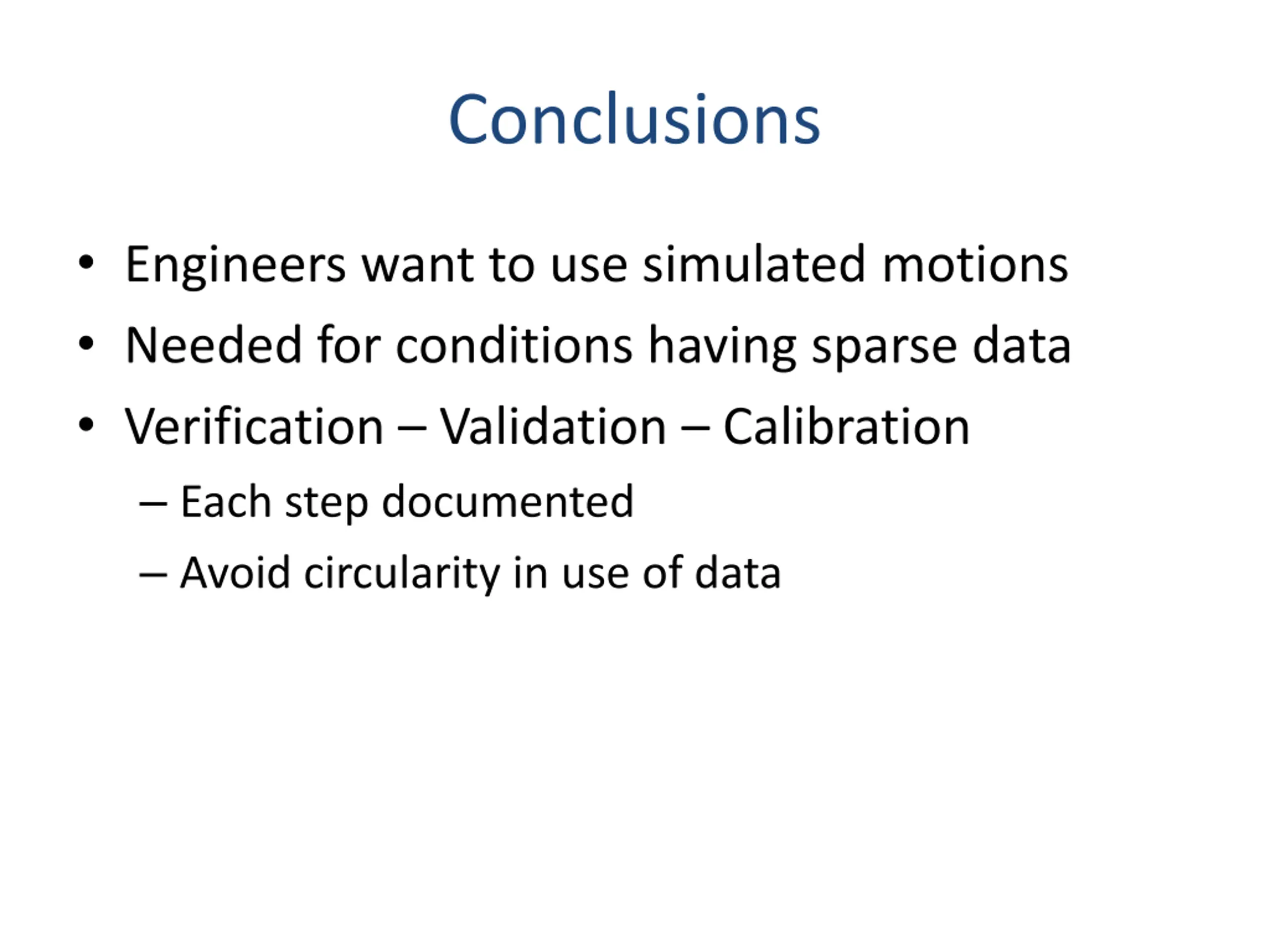 Conclusions

• Engineers want to use simulated motions
• Needed for conditions having sparse data
• Verification – Validation – Calibration
– Each step documented
– Avoid circularity in use of data